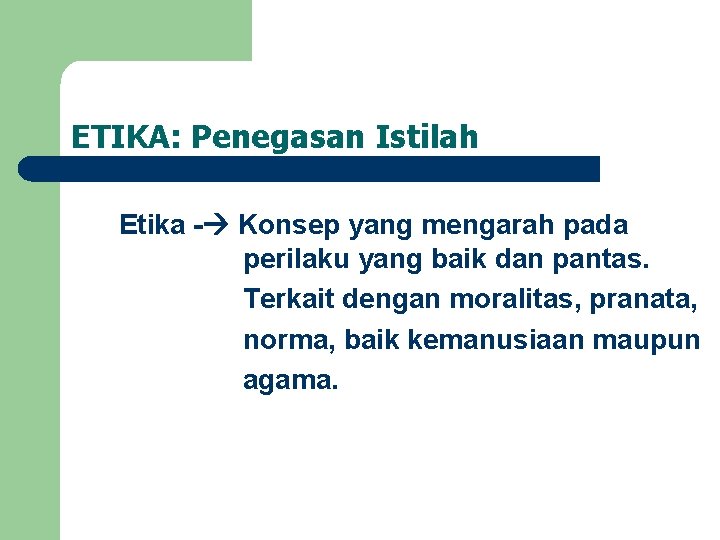 ETIKA: Penegasan Istilah

Etika -→ Konsep yang mengarah pada perilaku yang baik dan pantas. Terkait dengan moralitas, pranata, norma, baik kemanusiaan maupun agama.